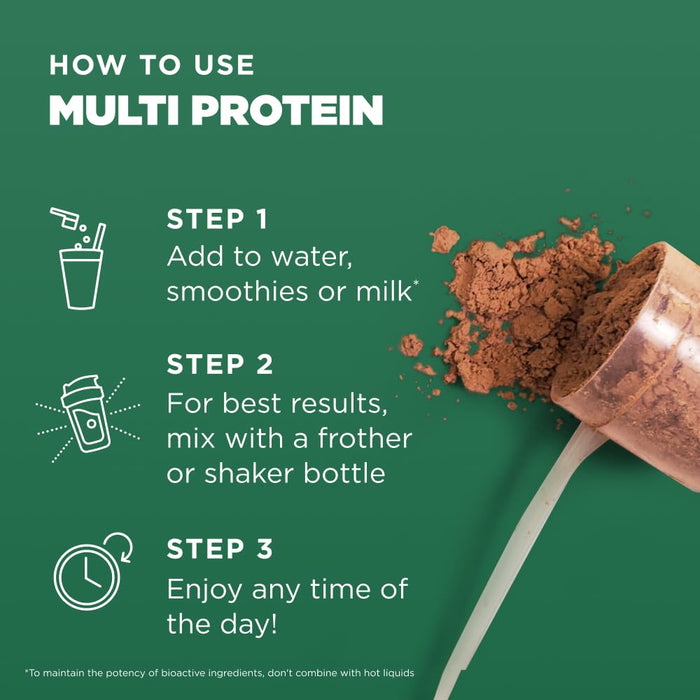 HOW TO USE
MULTI PROTEIN

STEP 1
Add to water, smoothies or milk*

STEP 2
For best results, mix with a frother or shaker bottle

STEP 3
Enjoy any time of the day!

*To maintain the potency of bioactive ingredients, don't combine with hot liquids